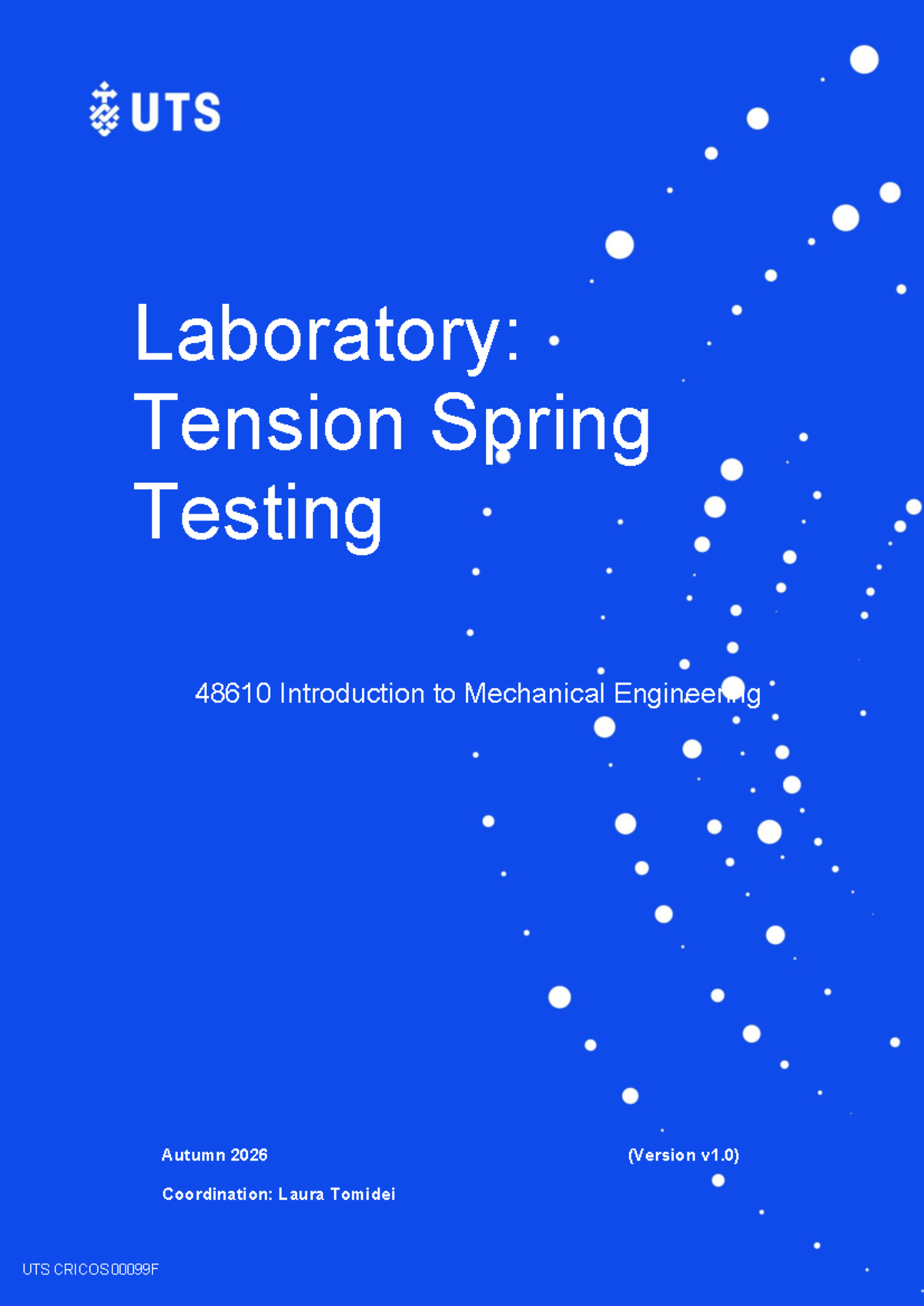 UTS

Laboratory: Tension Spring Testing

48610 Introduction to Mechanical Engineering

Autumn 2026

(Version v1.0)

Coordination: Laura Tomidei

UTS CRICOS 00099F